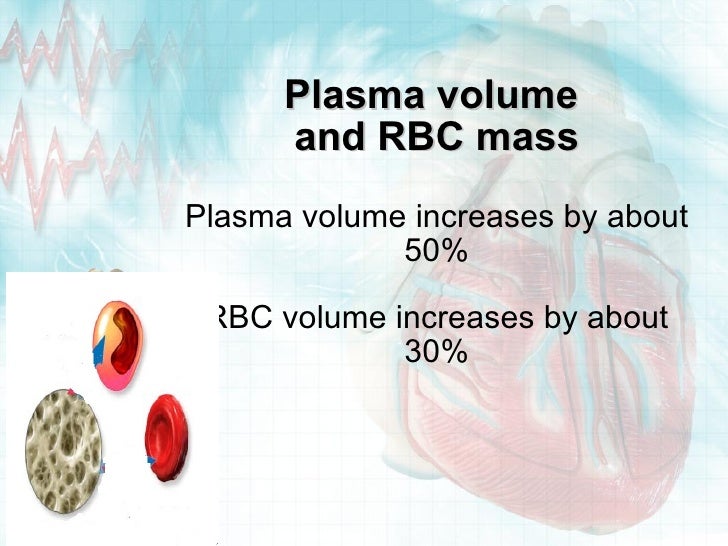 Plasma volume and RBC mass

Plasma volume increases by about 50%

RBC volume increases by about 30%